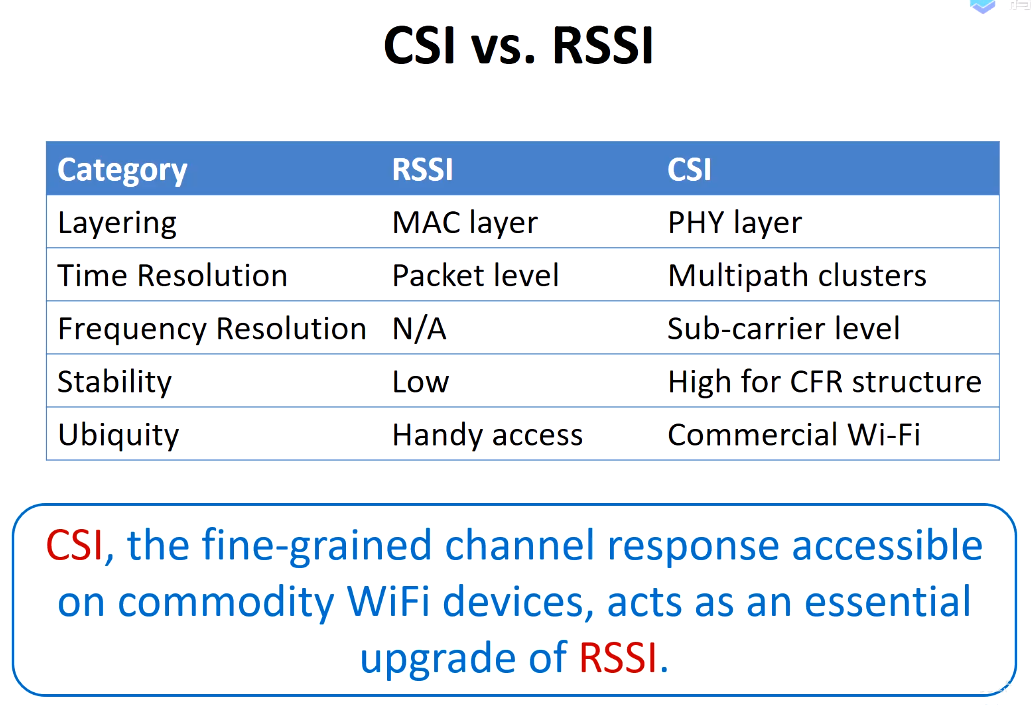 CSI vs. RSSI

| Category | RSSI | CSI |
|---|---|---|
| Layering | MAC layer | PHY layer |
| Time Resolution | Packet level | Multipath clusters |
| Frequency Resolution | N/A | Sub-carrier level |
| Stability | Low | High for CFR structure |
| Ubiquity | Handy access | Commercial Wi-Fi |

CSI, the fine-grained channel response accessible on commodity WiFi devices, acts as an essential upgrade of RSSI.